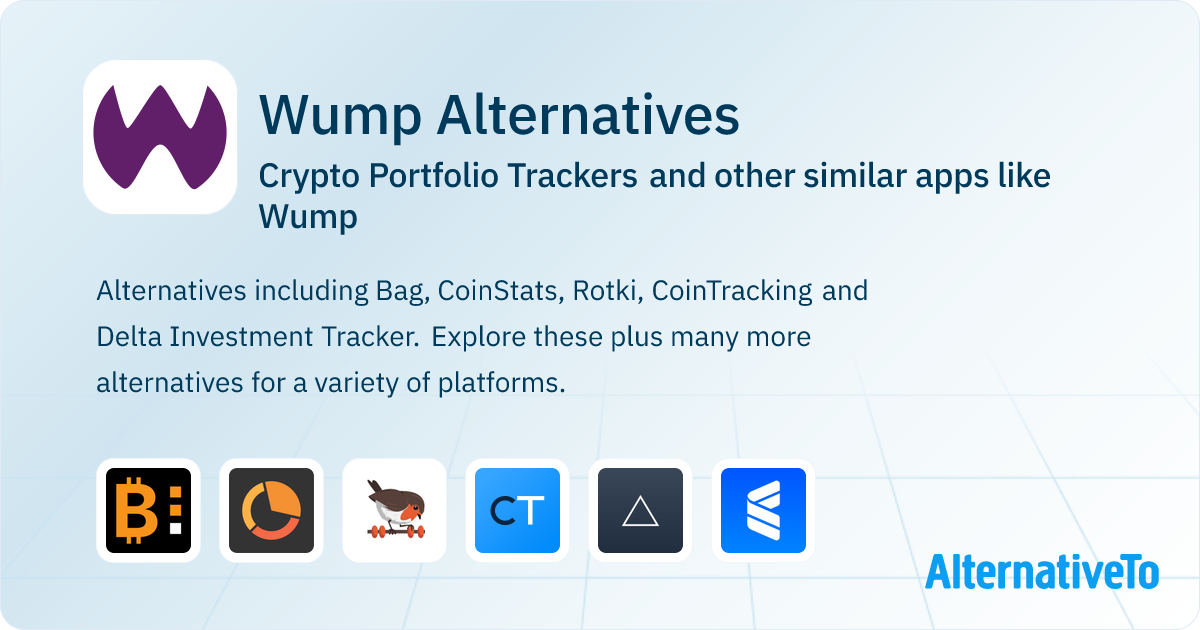 Wump Alternatives

Crypto Portfolio Trackers and other similar apps like Wump

Alternatives including Bag, CoinStats, Rotki, CoinTracking and Delta Investment Tracker. Explore these plus many more alternatives for a variety of platforms.

CT

AlternativeTo